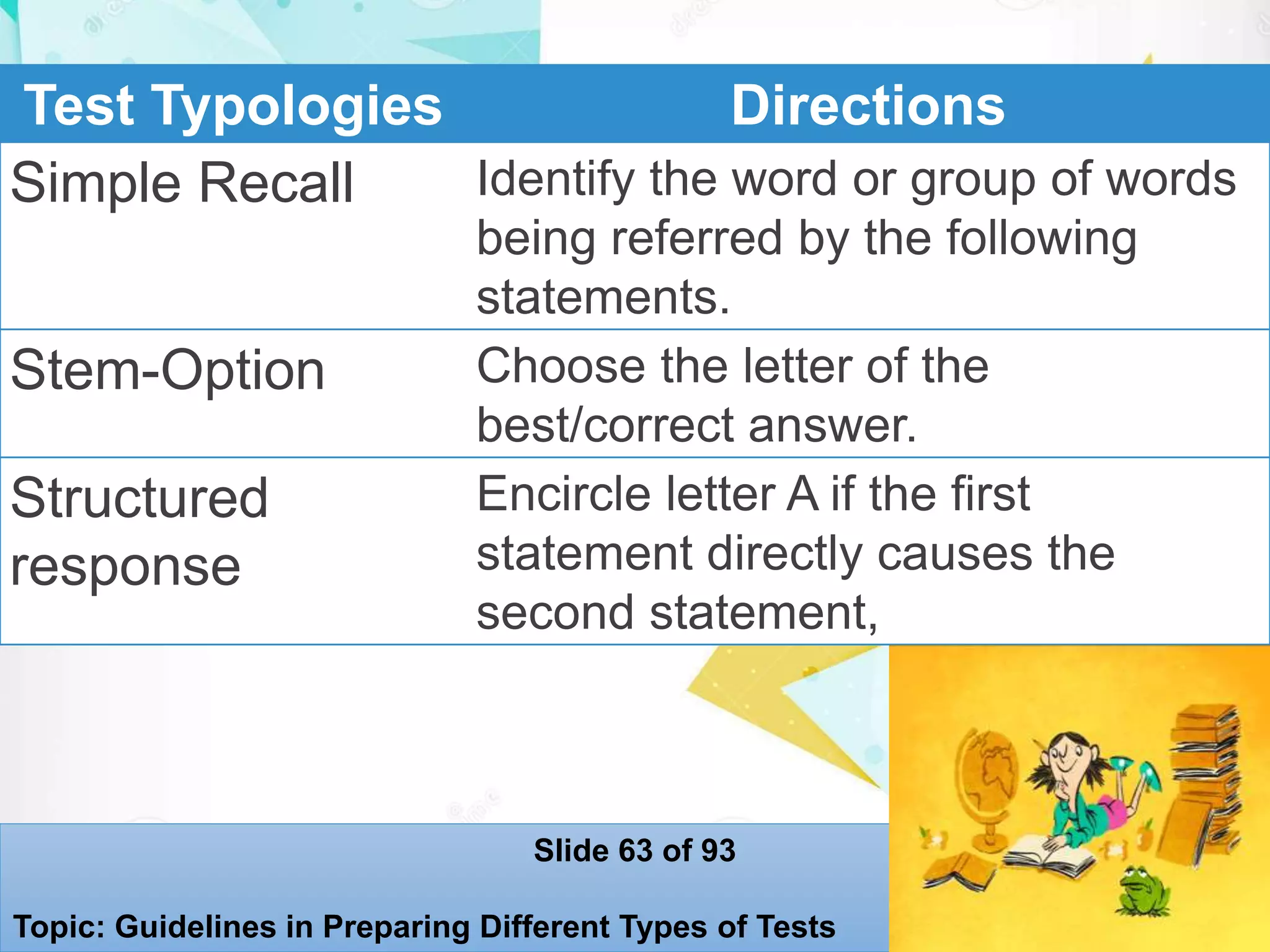 | Test Typologies | Directions |
|---|---|
| Simple Recall | Identify the word or group of words being referred by the following statements. |
| Stem-Option | Choose the letter of the best/correct answer. |
| Structured response | Encircle letter A if the first statement directly causes the second statement, |

Slide 63 of 93

Topic: Guidelines in Preparing Different Types of Tests